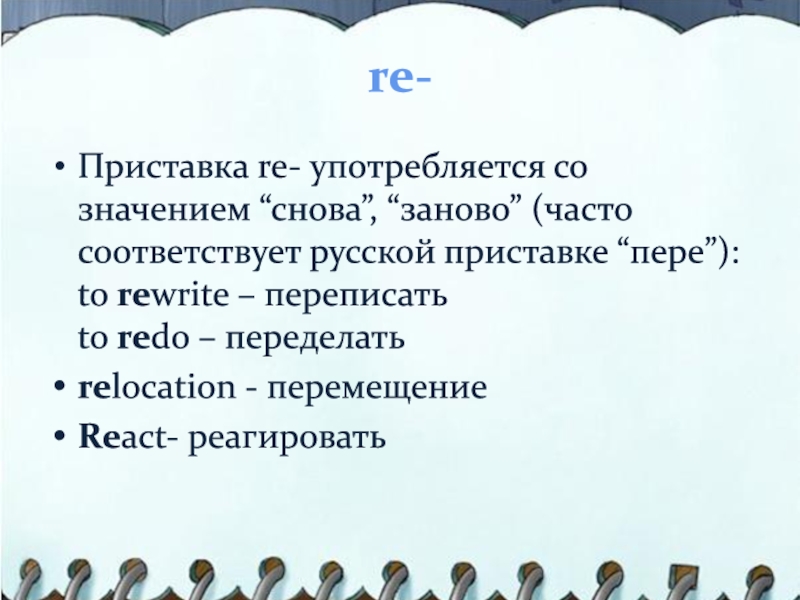 re-

• Приставка re- употребляется со значением “снова”, “заново” (часто соответствует русской приставке “пере”):
to rewrite – переписать
to redo – переделать
• relocation - перемещение
• React- реагировать